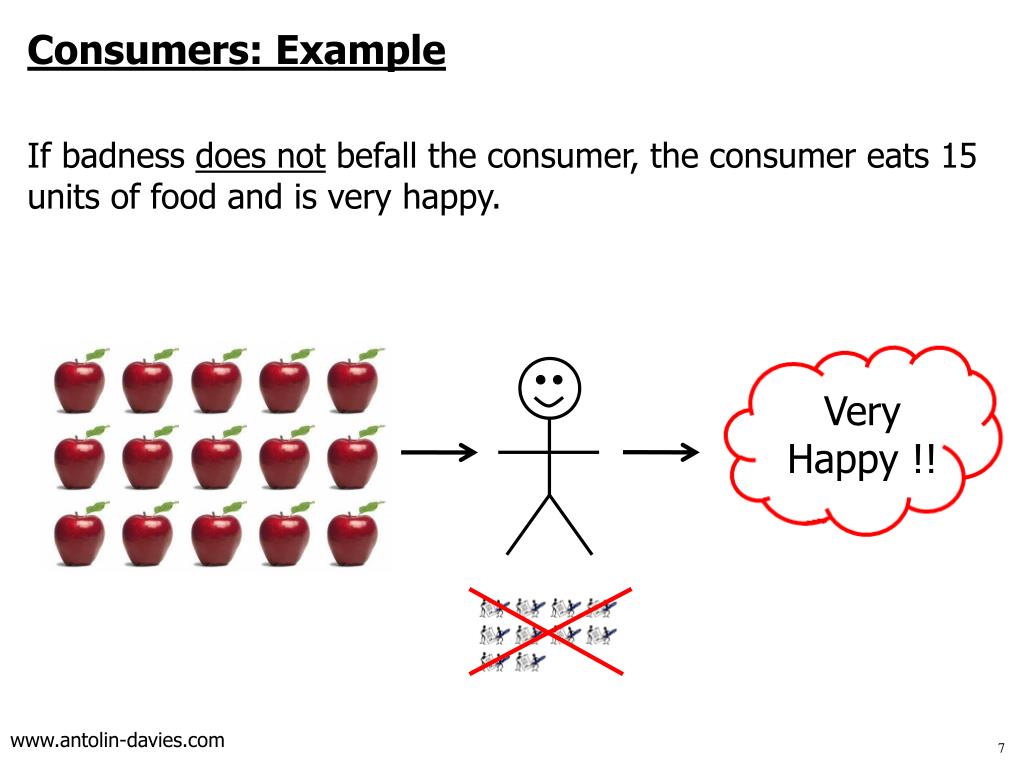 Consumers: Example

If badness does not befall the consumer, the consumer eats 15 units of food and is very happy.

Very Happy !!

www.antolin-davies.com

7